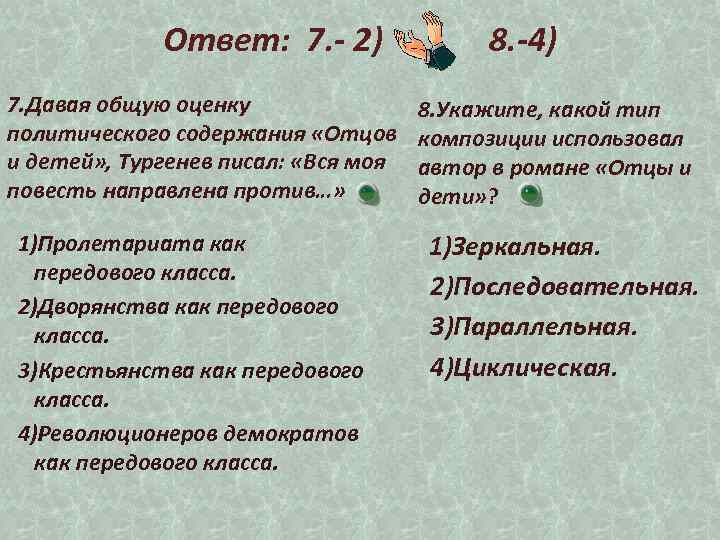 Ответ: 7.- 2) 8.-4)

7.Давая общую оценку политического содержания «Отцов и детей», Тургенев писал: «Вся моя повесть направлена против…»

1)Пролетариата как передового класса.
2)Дворянства как передового класса.
3)Крестьянства как передового класса.
4)Революционеров демократов как передового класса.

8.Укажите, какой тип композиции использовал автор в романе «Отцы и дети»?

1)Зеркальная.
2)Последовательная.
3)Параллельная.
4)Циклическая.